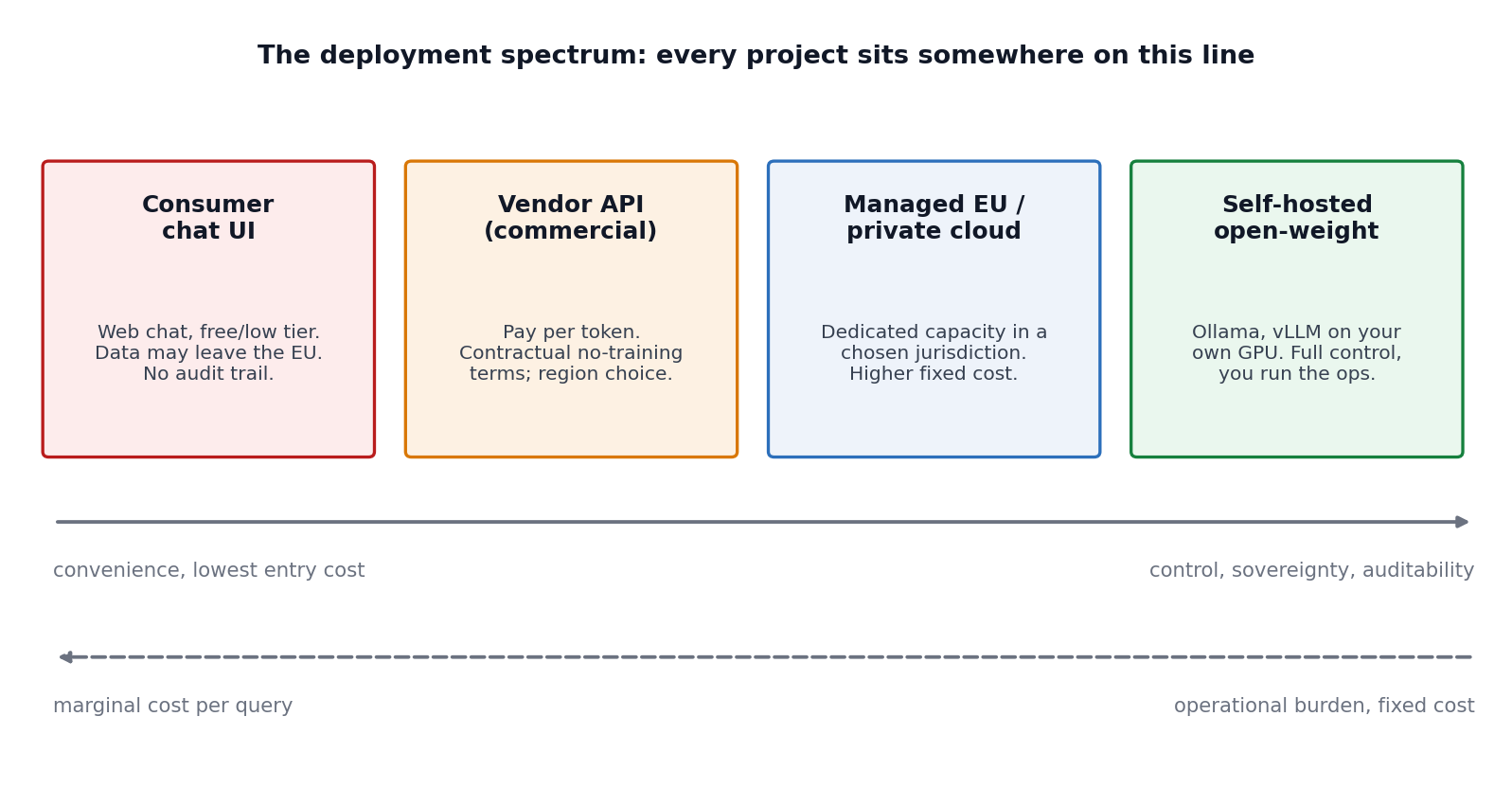 The deployment spectrum: every project sits somewhere on this line

Consumer chat UI

Web chat, free/low tier. Data may leave the EU. No audit trail.

Vendor API (commercial)

Pay per token. Contractual no-training terms; region choice.

Managed EU / private cloud

Dedicated capacity in a chosen jurisdiction. Higher fixed cost.

Self-hosted open-weight

Ollama, vLLM on your own GPU. Full control, you run the ops.

convenience, lowest entry cost

control, sovereignty, auditability

marginal cost per query

operational burden, fixed cost